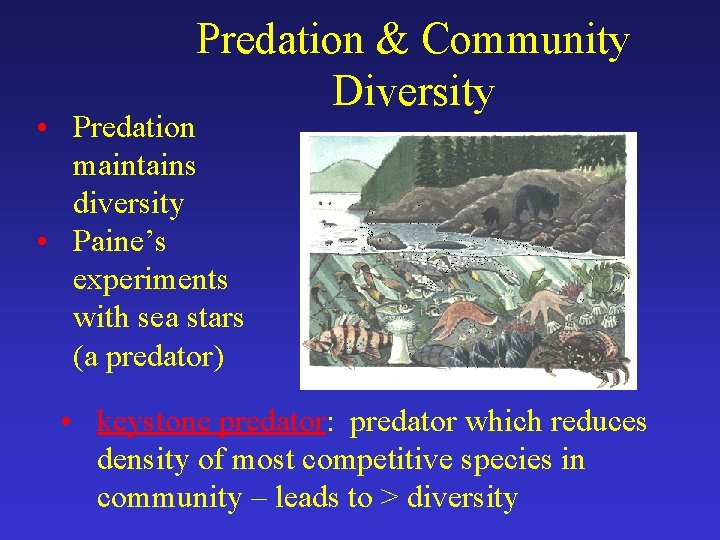 Predation & Community Diversity

• Predation maintains diversity
• Paine's experiments with sea stars (a predator)

• keystone predator: predator which reduces density of most competitive species in community – leads to > diversity